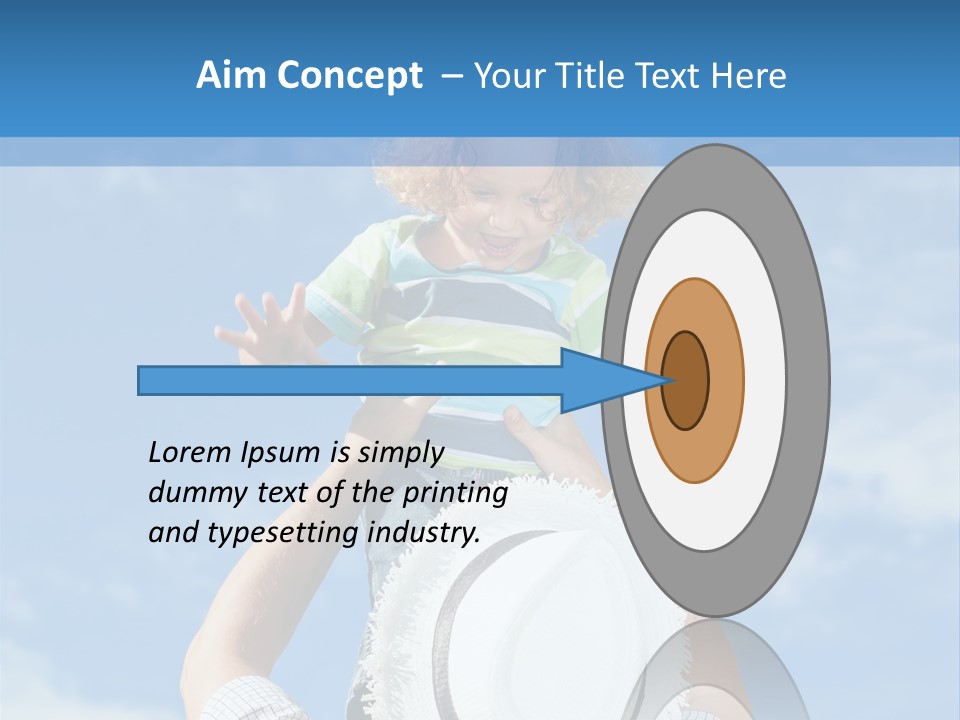 Aim Concept – Your Title Text Here

Lorem Ipsum is simply dummy text of the printing and typesetting industry.